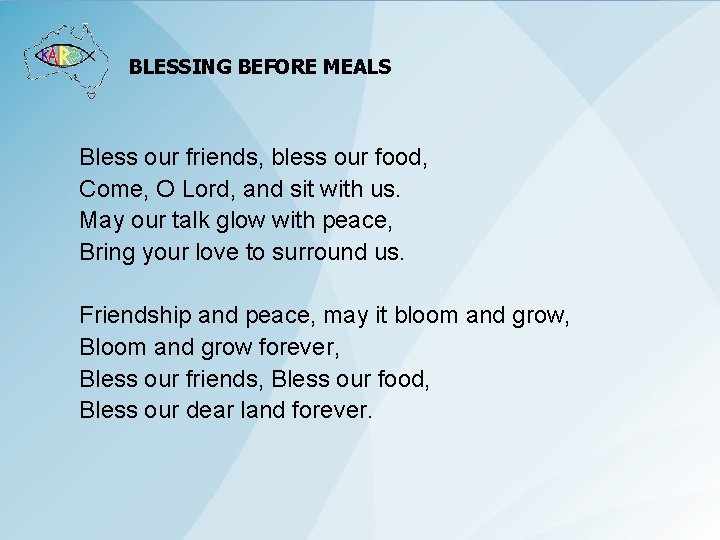 KAIROS

BLESSING BEFORE MEALS

Bless our friends, bless our food,
Come, O Lord, and sit with us.
May our talk glow with peace,
Bring your love to surround us.

Friendship and peace, may it bloom and grow,
Bloom and grow forever,
Bless our friends, Bless our food,
Bless our dear land forever.